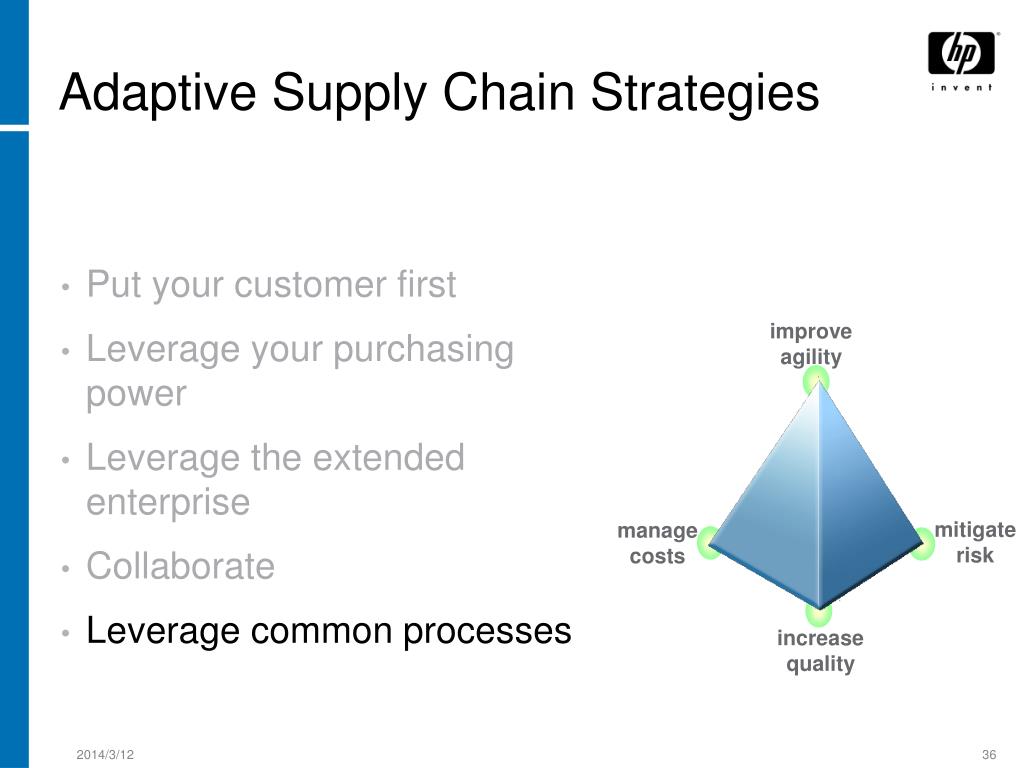 Adaptive Supply Chain Strategies

hp
invent

• Put your customer first
• Leverage your purchasing power
• Leverage the extended enterprise
• Collaborate
• Leverage common processes

improve agility

manage costs

mitigate risk

increase quality

2014/3/12

36